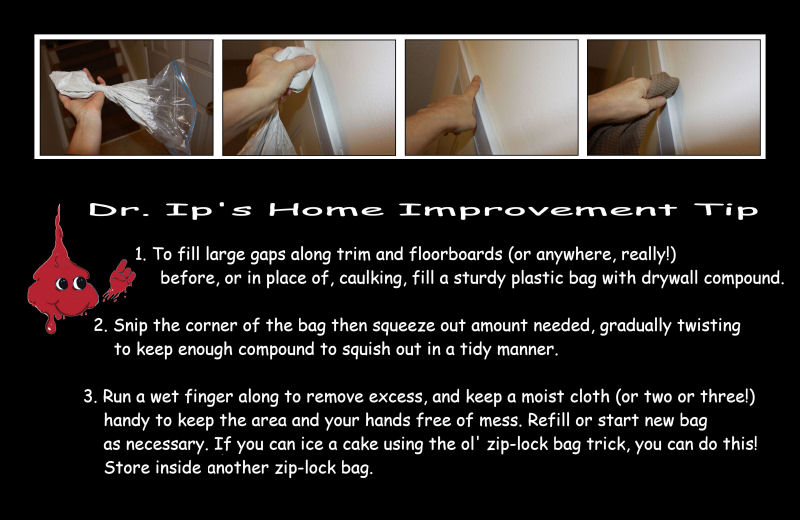 Dr. Ip's Home Improvement Tip

1. To fill large gaps along trim and floorboards (or anywhere, really!) before, or in place of, caulking, fill a sturdy plastic bag with drywall compound.

2. Snip the corner of the bag then squeeze out amount needed, gradually twisting to keep enough compound to squish out in a tidy manner.

3. Run a wet finger along to remove excess, and keep a moist cloth (or two or three!) handy to keep the area and your hands free of mess. Refill or start new bag as necessary. If you can ice a cake using the ol' zip-lock bag trick, you can do this! Store inside another zip-lock bag.